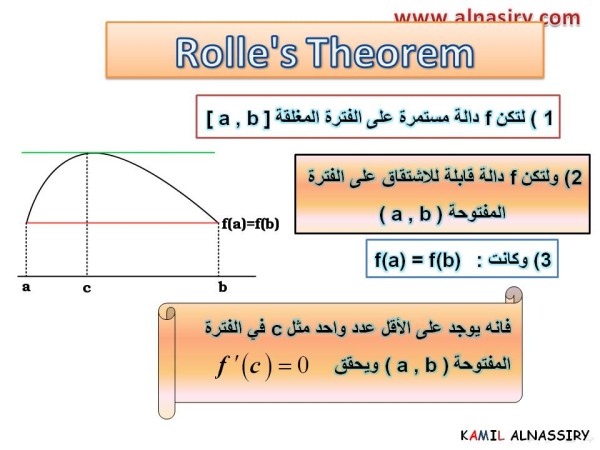 www.alnasiry.com

Rolle's Theorem

1 ) لتكن f دالة مستمرة على الفترة المغلقة [ a , b ]

2) ولتكن f دالة قابلة للاشتقاق على الفترة المفتوحة ( a , b )

3) وكانت : f(a) = f(b)

f(a)=f(b)

a c b

فانه يوجد على الأقل عدد واحد مثل c في الفترة المفتوحة ( a , b ) ويحقق $f'(c) = 0$

KAMIL ALNASSIRY